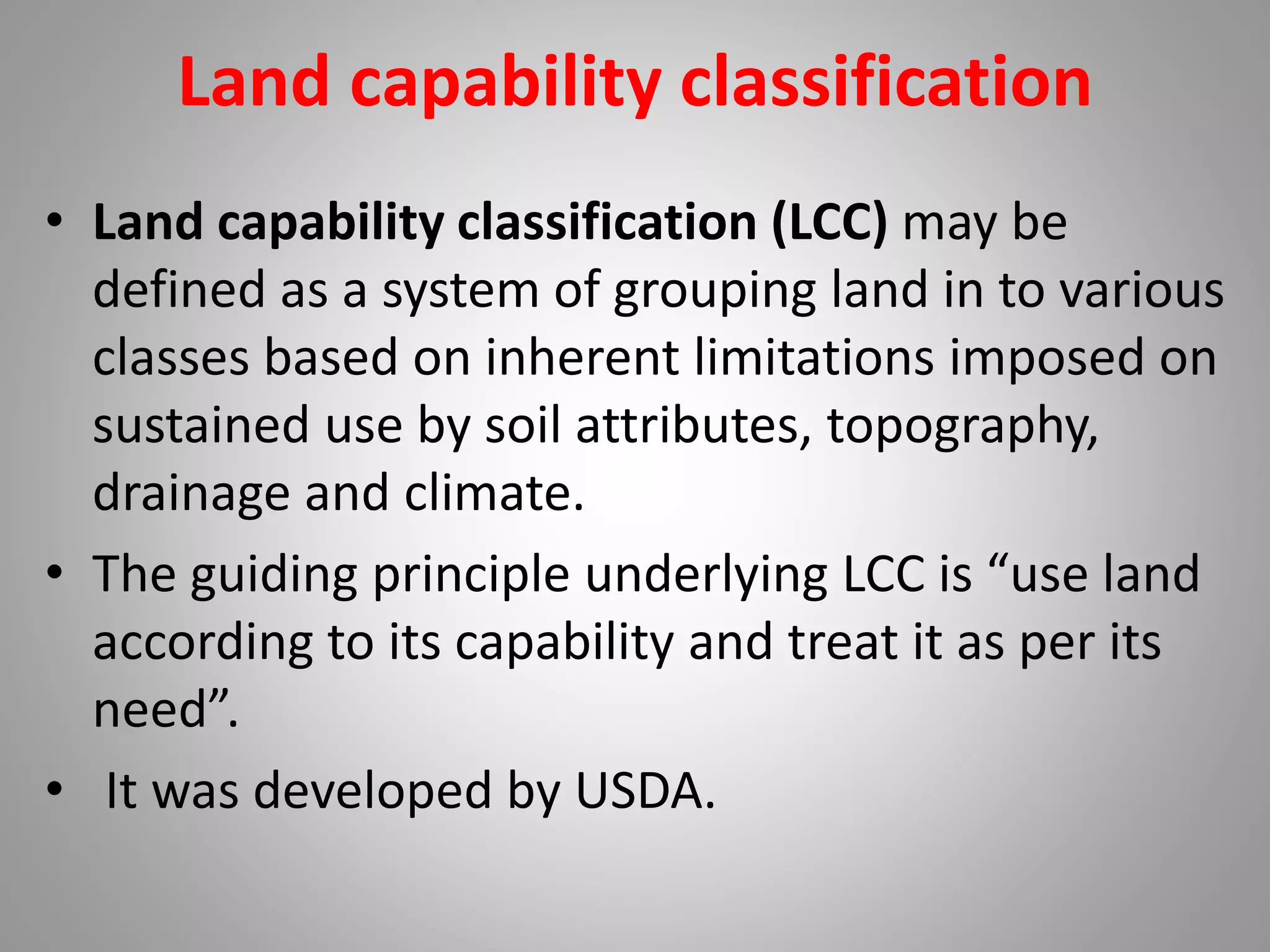 Land capability classification

• Land capability classification (LCC) may be defined as a system of grouping land in to various classes based on inherent limitations imposed on sustained use by soil attributes, topography, drainage and climate.

• The guiding principle underlying LCC is “use land according to its capability and treat it as per its need”.

• It was developed by USDA.